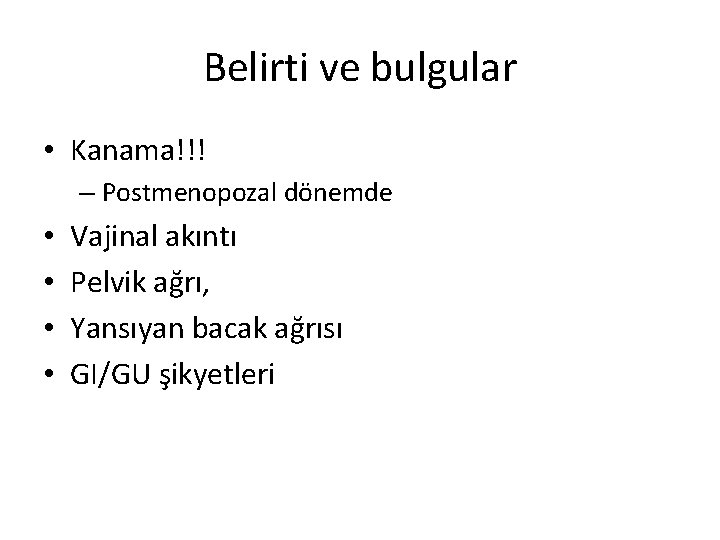 Belirti ve bulgular

• Kanama!!!
– Postmenopozal dönemde
• Vajinal akıntı
• Pelvik ağrı,
• Yansıyan bacak ağrısı
• GI/GU şikyetleri